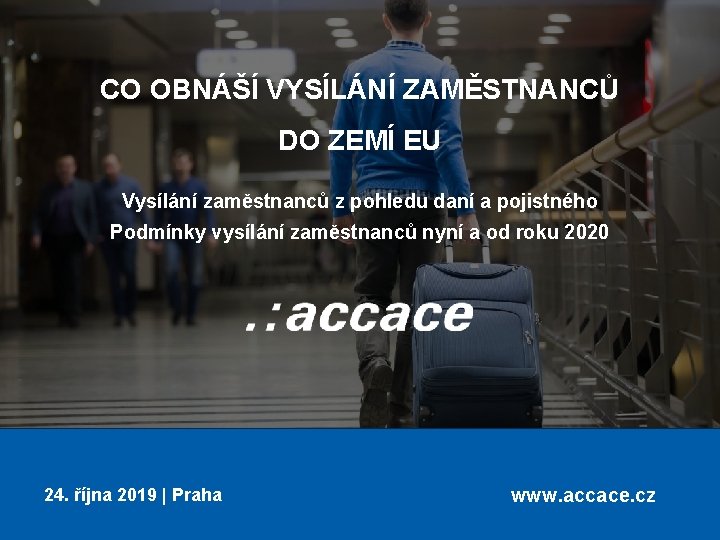 CO OBNÁŠÍ VYSÍLÁNÍ ZAMĚSTNANCŮ DO ZEMÍ EU

Vysílání zaměstnanců z pohledu daní a pojistného
Podmínky vysílání zaměstnanců nyní a od roku 2020

.:accace

24. října 2019 | Praha

www.accace.cz